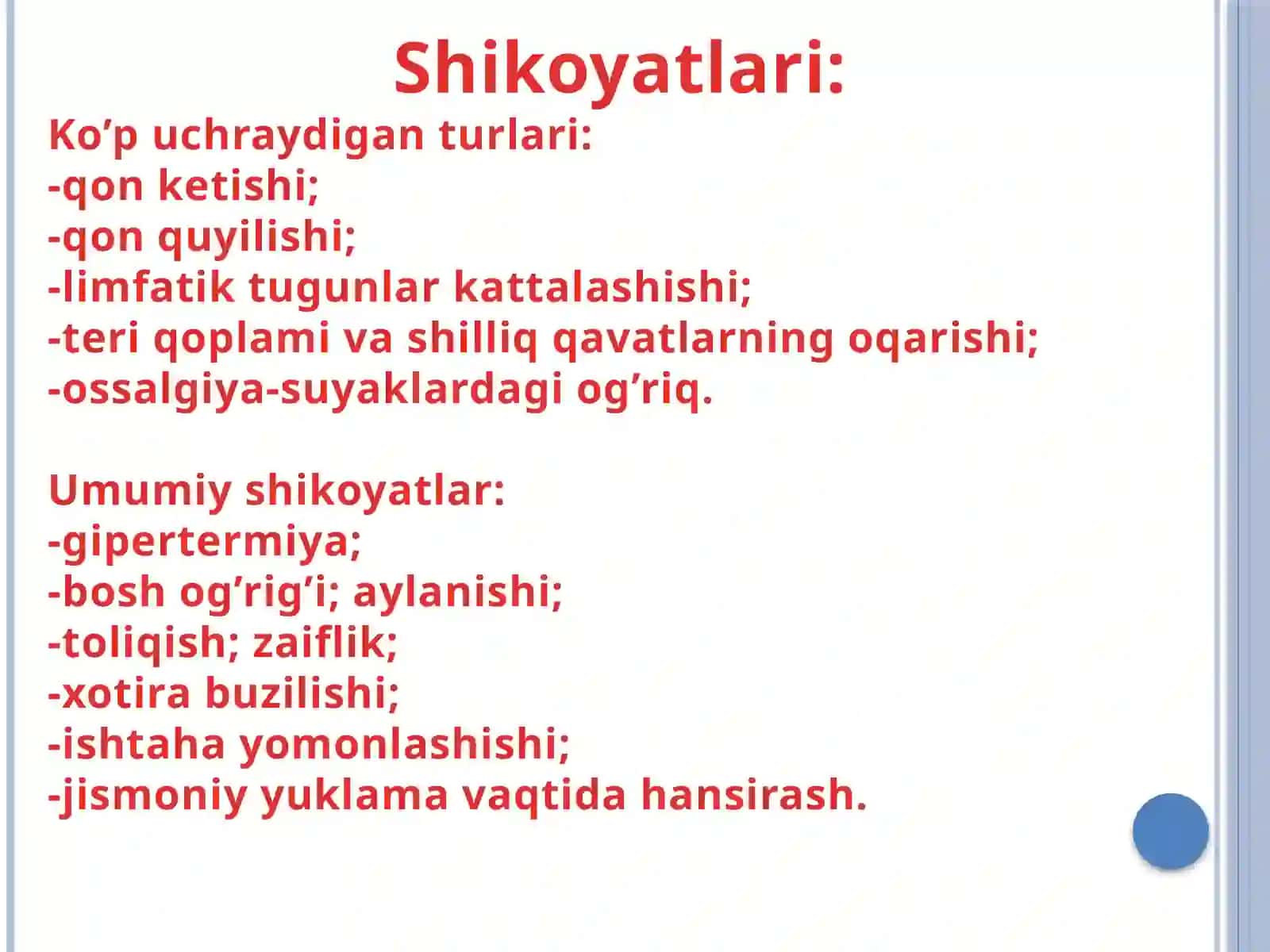 Shikoyatlari:

Ko’p uchraydigan turlari:
-qon ketishi;
-qon quyilishi;
-limfatik tugunlar kattalashishi;
-teri qoplami va shilliq qavatlarning oqarishi;
-ossalgiya-suyaklardagi og’riq.

Umumiy shikoyatlar:
-gipertermiya;
-bosh og’rig’i; aylanishi;
-toliqish; zaiflik;
-xotira buzilishi;
-ishtaha yomonlashishi;
-jismoniy yuklama vaqtida hansirash.